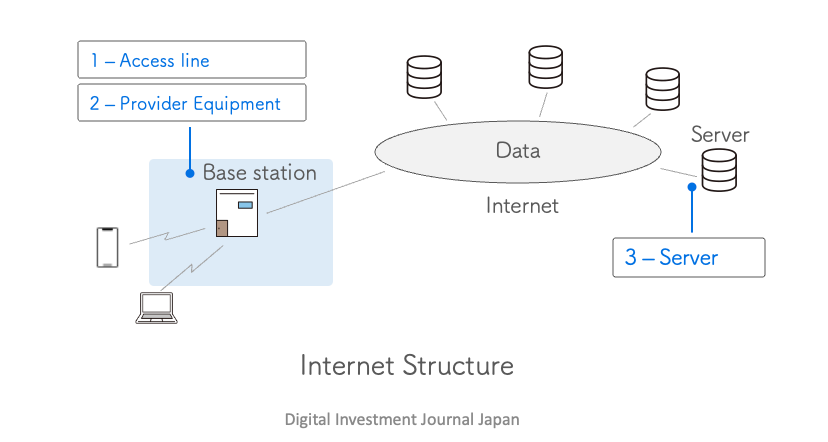 1 – Access line

2 – Provider Equipment

Base station

Data

Internet

Server

3 – Server

Internet Structure

Digital Investment Journal Japan